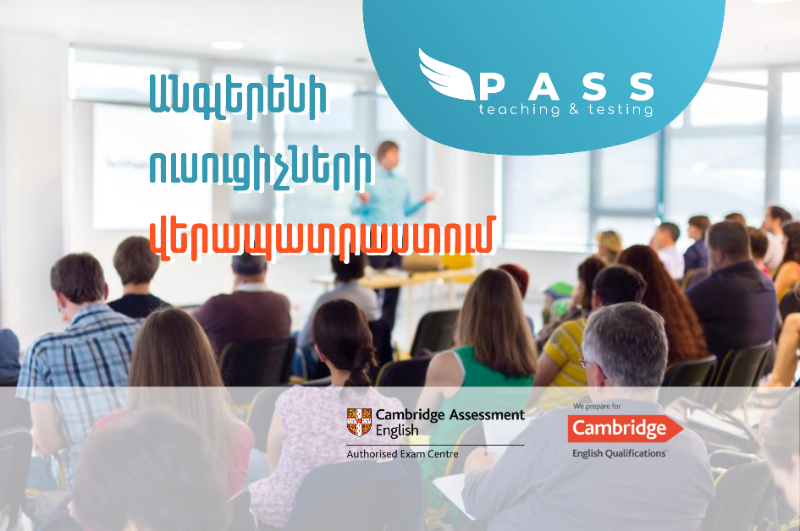 Անգլերենի ուսուցիչների վերապատրաստում

PASS
teaching & testing

Cambridge Assessment English
Authorised Exam Centre

We prepare for
Cambridge
English Qualifications